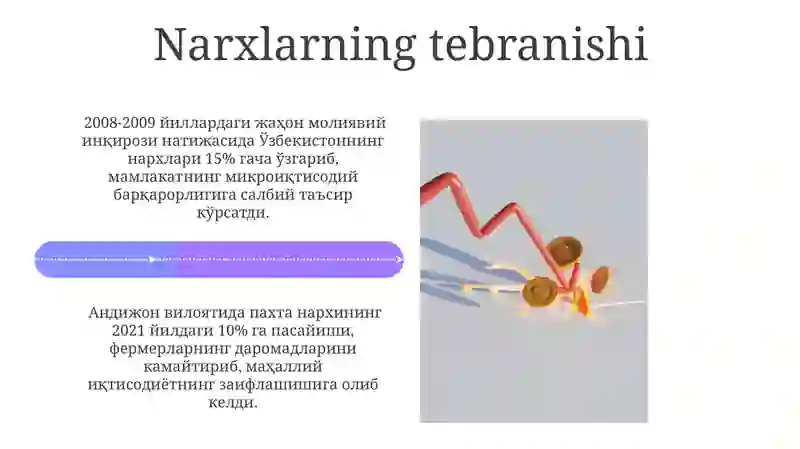 Narxlarning tebranishi

2008-2009 йиллардаги жаҳон молиявий инқирози натижасида Ўзбекистоннинг нархлари 15% гача ўзгариб, мамлакатнинг микроиқтисодий барқарорлигига салбий таъсир кўрсатди.

Андижон вилоятида пахта нархининг 2021 йилдаги 10% га пасайиши, фермерларнинг даромадларини камайтириб, маҳаллий иқтисодиётнинг заифлашишига олиб келди.